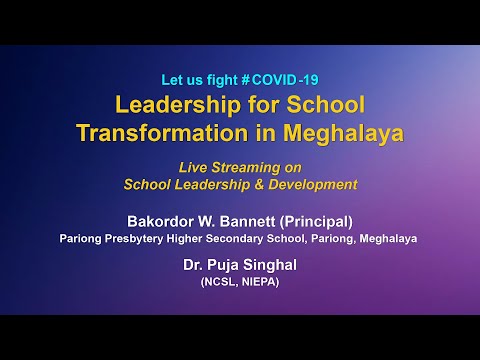 Let us fight #COVID-19

Leadership for School Transformation in Meghalaya

Live Streaming on
School Leadership & Development

Bakordor W. Bannett (Principal)
Pariong Presbytery Higher Secondary School, Pariong, Meghalaya

Dr. Puja Singhal
(NCSL, NIEPA)